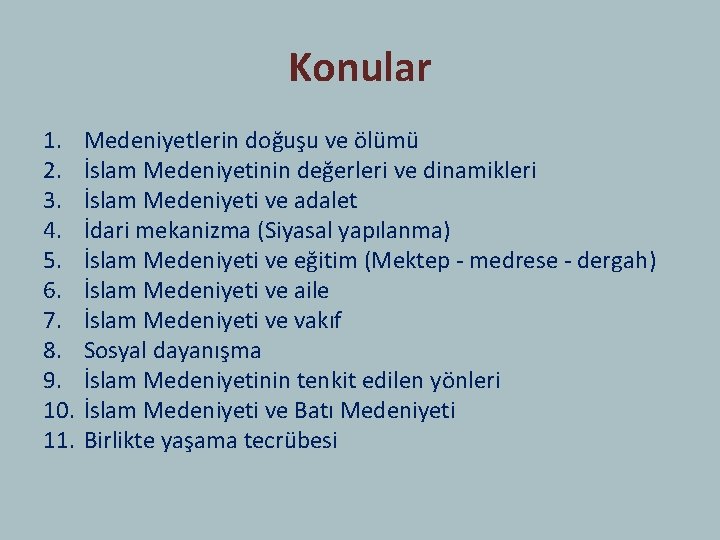 Konular

1. Medeniyetlerin doğuşu ve ölümü
2. İslam Medeniyetinin değerleri ve dinamikleri
3. İslam Medeniyeti ve adalet
4. İdari mekanizma (Siyasal yapılanma)
5. İslam Medeniyeti ve eğitim (Mektep - medrese - dergah)
6. İslam Medeniyeti ve aile
7. İslam Medeniyeti ve vakıf
8. Sosyal dayanışma
9. İslam Medeniyetinin tenkit edilen yönleri
10. İslam Medeniyeti ve Batı Medeniyeti
11. Birlikte yaşama tecrübesi